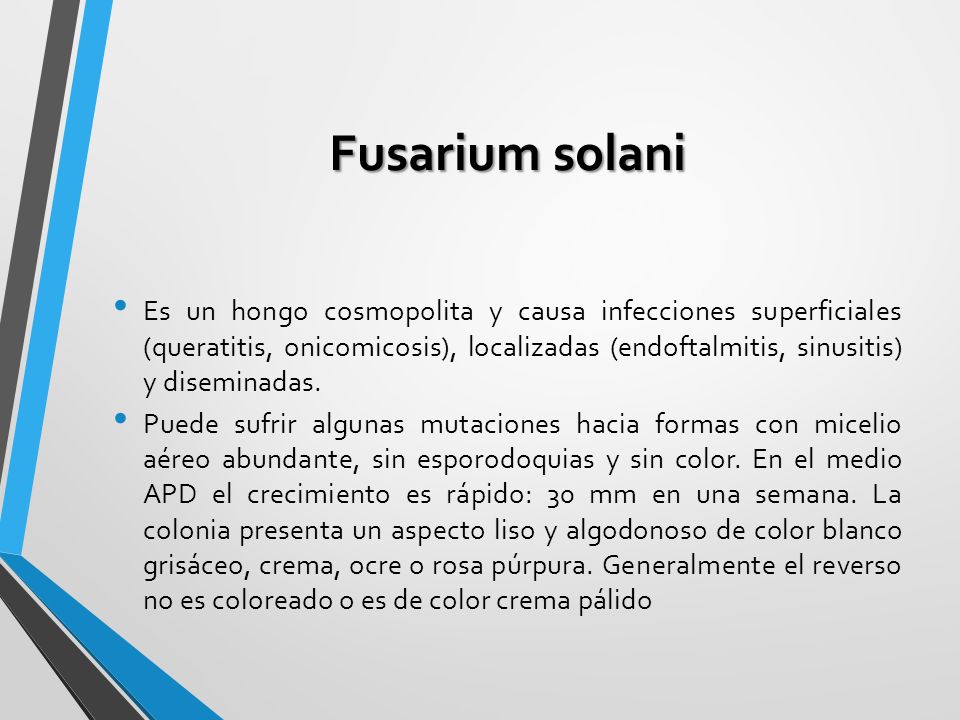 Fusarium solani

• Es un hongo cosmopolita y causa infecciones superficiales (queratitis, onicomicosis), localizadas (endoftalmitis, sinusitis) y diseminadas.

• Puede sufrir algunas mutaciones hacia formas con micelio aéreo abundante, sin esporodoquias y sin color. En el medio APD el crecimiento es rápido: 30 mm en una semana. La colonia presenta un aspecto liso y algodonoso de color blanco grisáceo, crema, ocre o rosa púrpura. Generalmente el reverso no es coloreado o es de color crema pálido